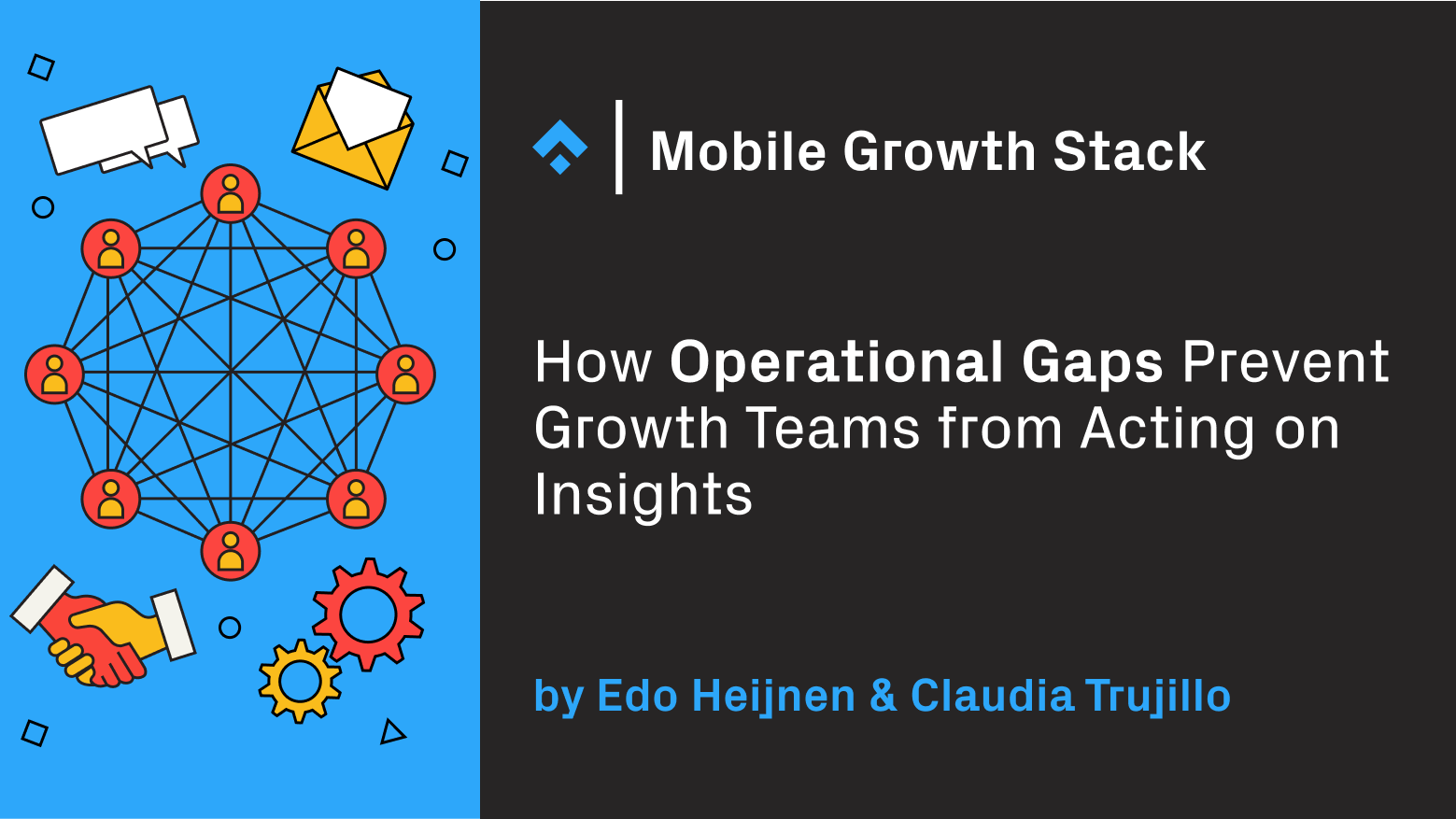 Mobile Growth Stack

How Operational Gaps Prevent Growth Teams from Acting on Insights

by Edo Heijnen & Claudia Trujillo